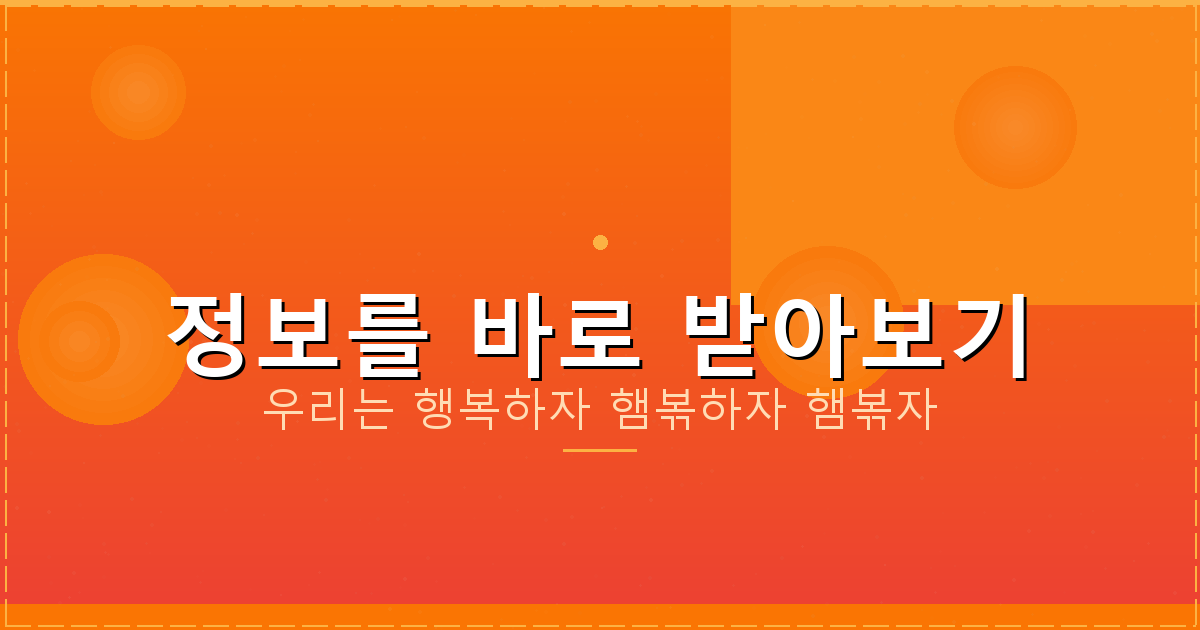 정보를 바로 받아보기

우리는 행복하자 햄볶하자 햄볶자